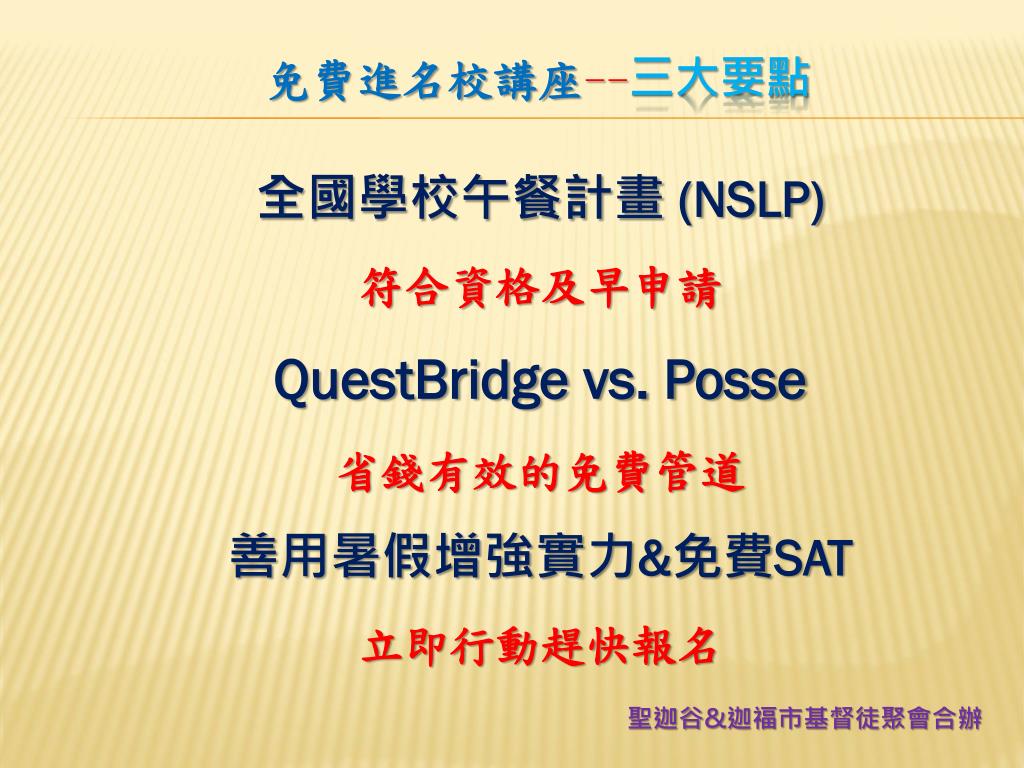 免費進名校講座--三大要點

全國學校午餐計畫 (NSLP)

符合資格及早申請

QuestBridge vs. Posse

省錢有效的免費管道

善用暑假增強實力&免費SAT

立即行動趕快報名

聖迦谷&迦福市基督徒聚會合辦